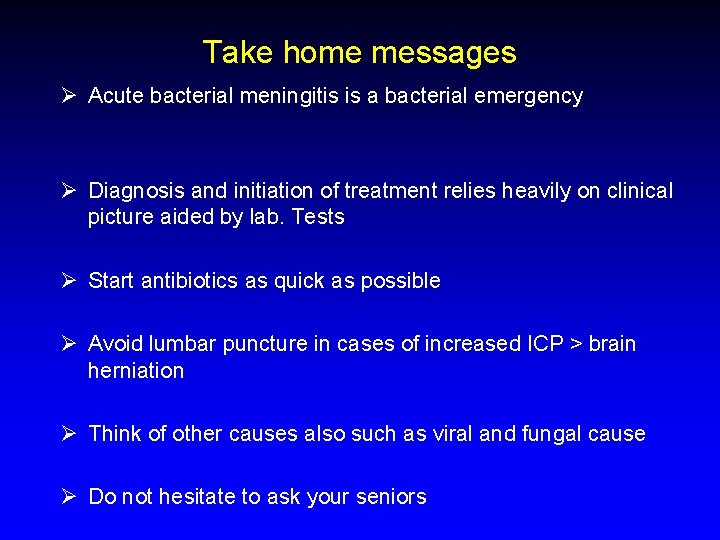 Take home messages

➢ Acute bacterial meningitis is a bacterial emergency

➢ Diagnosis and initiation of treatment relies heavily on clinical picture aided by lab. Tests

➢ Start antibiotics as quick as possible

➢ Avoid lumbar puncture in cases of increased ICP > brain herniation

➢ Think of other causes also such as viral and fungal cause

➢ Do not hesitate to ask your seniors